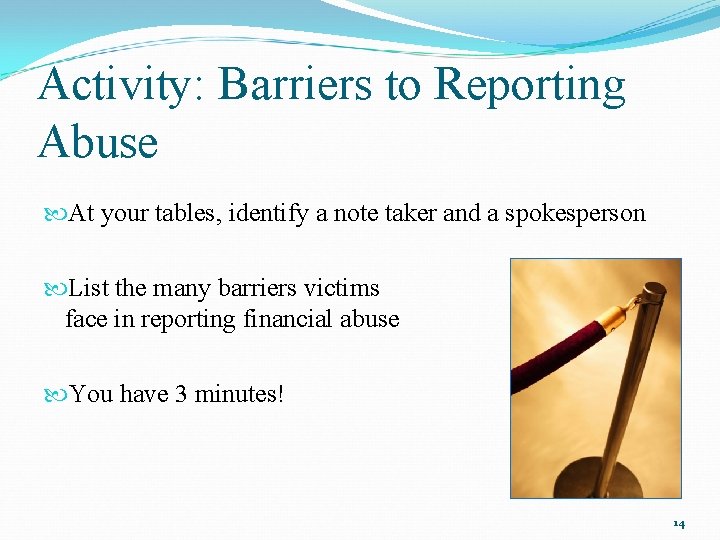 Activity: Barriers to Reporting Abuse

At your tables, identify a note taker and a spokesperson

List the many barriers victims face in reporting financial abuse

You have 3 minutes!

14